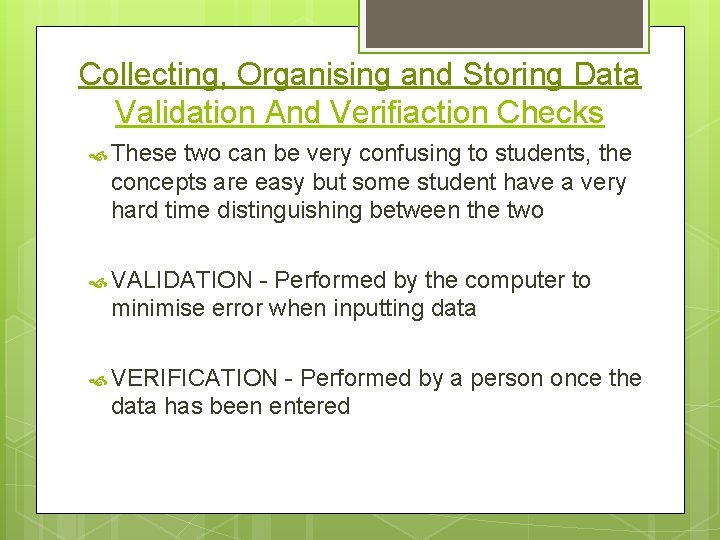 Collecting, Organising and Storing Data
Validation And Verifiaction Checks

These two can be very confusing to students, the concepts are easy but some student have a very hard time distinguishing between the two

VALIDATION - Performed by the computer to minimise error when inputting data

VERIFICATION - Performed by a person once the data has been entered